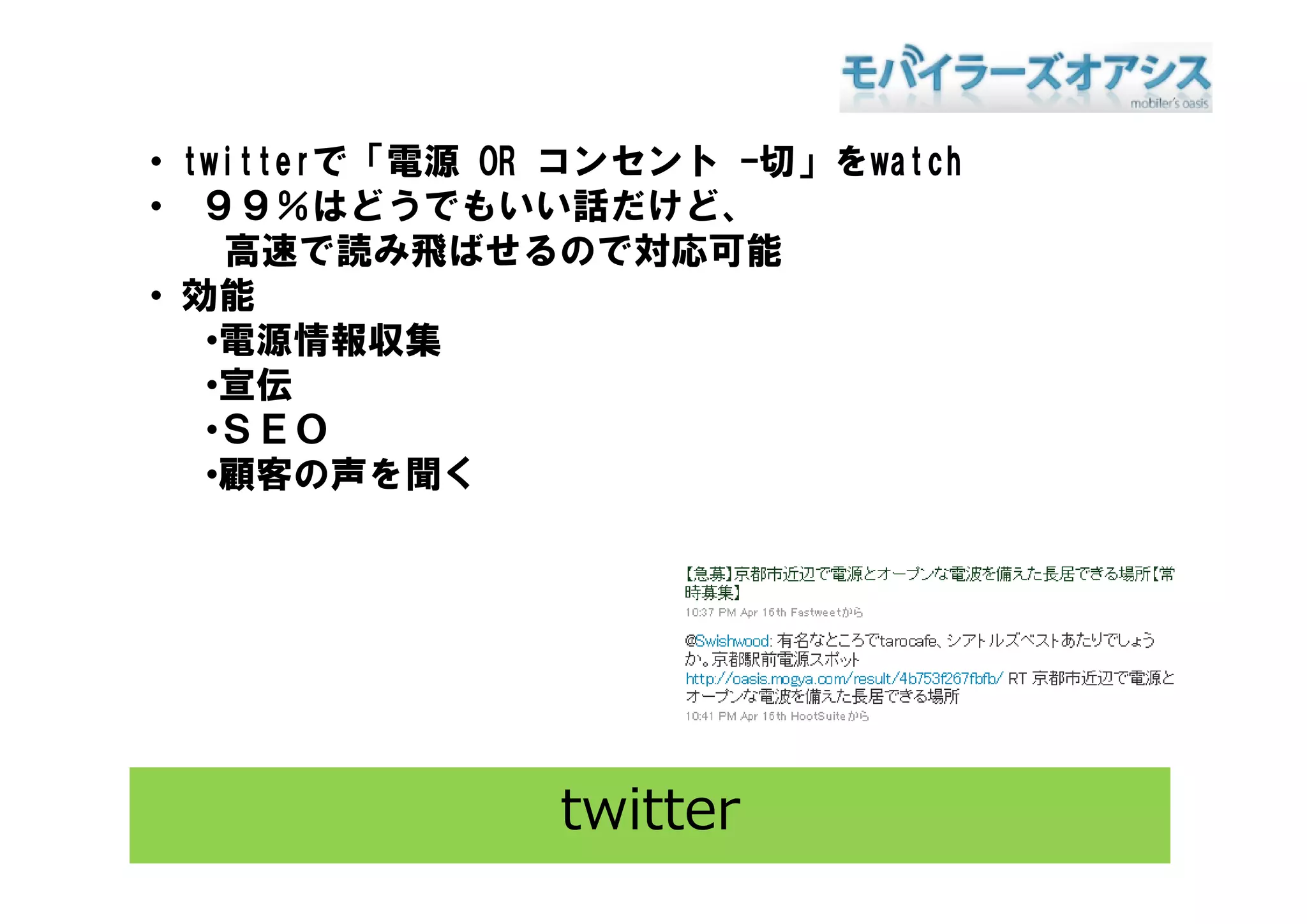 モバイラーズオアシス
mobiler's oasis

• twitterで「電源 OR コンセント -切」をwatch
• ９９％はどうでもいい話だけど、高速で読み飛ばせるので対応可能
• 効能
•電源情報収集
•宣伝
•ＳＥＯ
•顧客の声を聞く

【急募】京都市近辺で電源とオープンな電波を備えた長居できる場所【常時募集】
10:37 PM Apr 16th Fastweetから

@Swishwood: 有名なところでtarocafe、シアトルズベストあたりでしょうか。京都駅前電源スポット http://oasis.mogya.com/result/4b753f267fbfb/ RT 京都市近辺で電源とオープンな電波を備えた長居できる場所
10:41 PM Apr 16th HootSuiteから

twitter